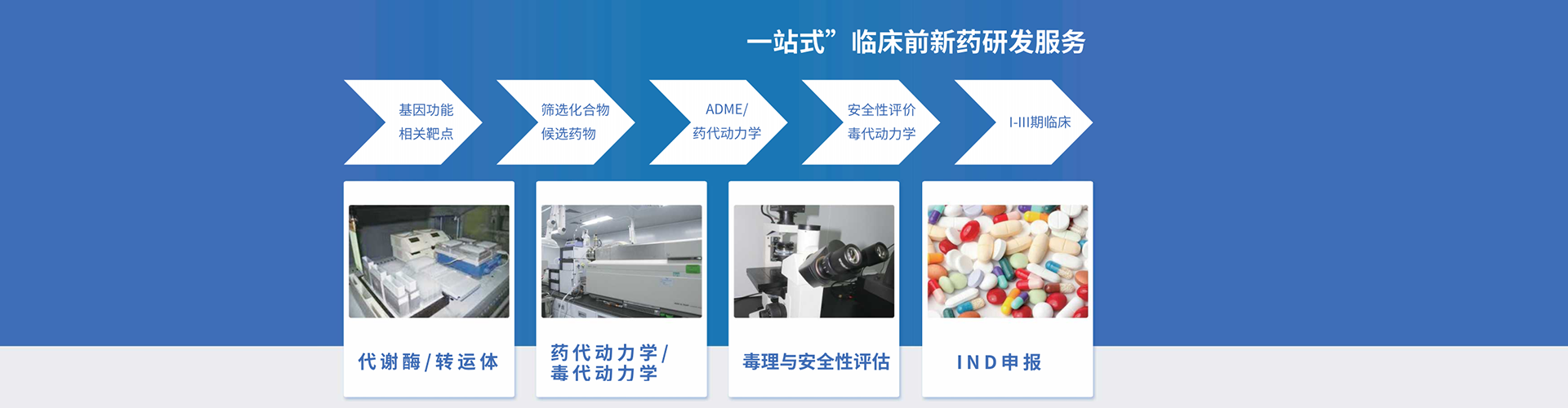 一站式”临床前新药研发服务

基因功能
相关靶点

筛选化合物
候选药物

ADME/
药代动力学

安全性评价
毒代动力学

I-III期临床

代谢酶/转运体

药代动力学/
毒代动力学

毒理与安全性评估

IND申报